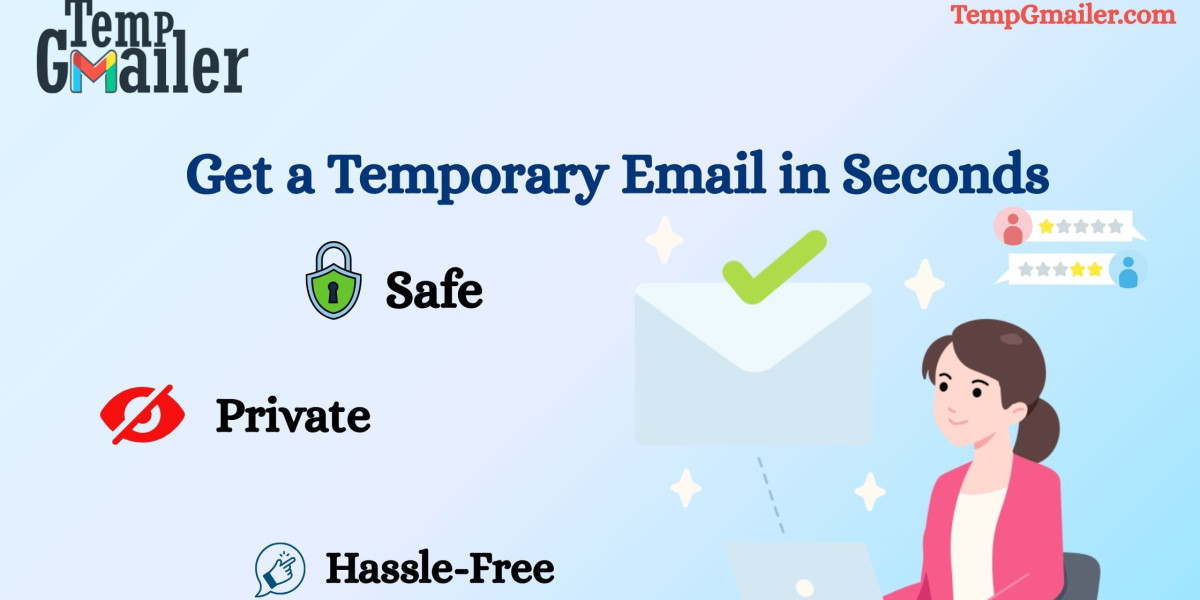 Temp GMailer

TempGmailer.com

Get a Temporary Email in Seconds

Safe

Private

Hassle-Free